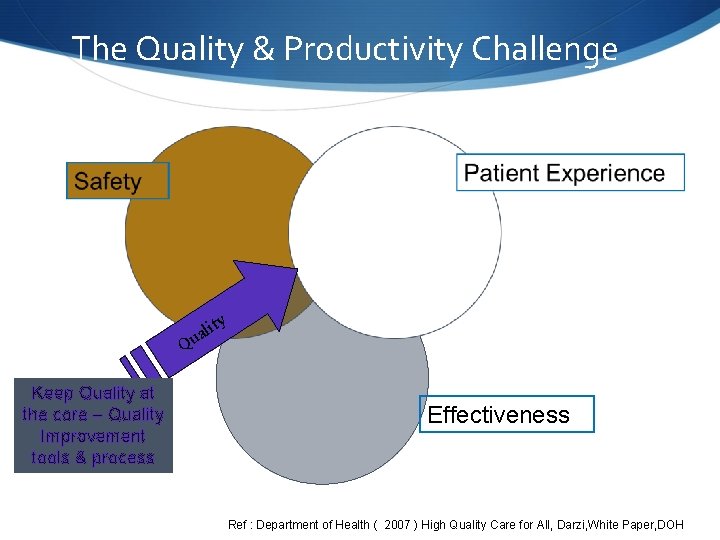 The Quality & Productivity Challenge

Safety

Patient Experience

Quality

Keep Quality at the core – Quality Improvement tools & process

Effectiveness

Ref : Department of Health ( 2007 ) High Quality Care for All, Darzi,White Paper,DOH